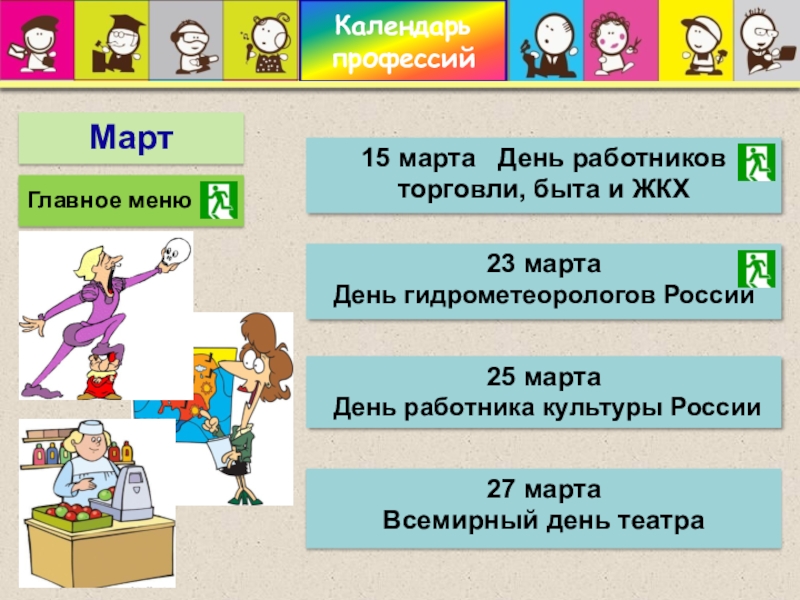 Календарь профессий

Март

Главное меню

15 марта День работников торговли, быта и ЖКХ

23 марта
День гидрометеорологов России

25 марта
День работника культуры России

27 марта
Всемирный день театра